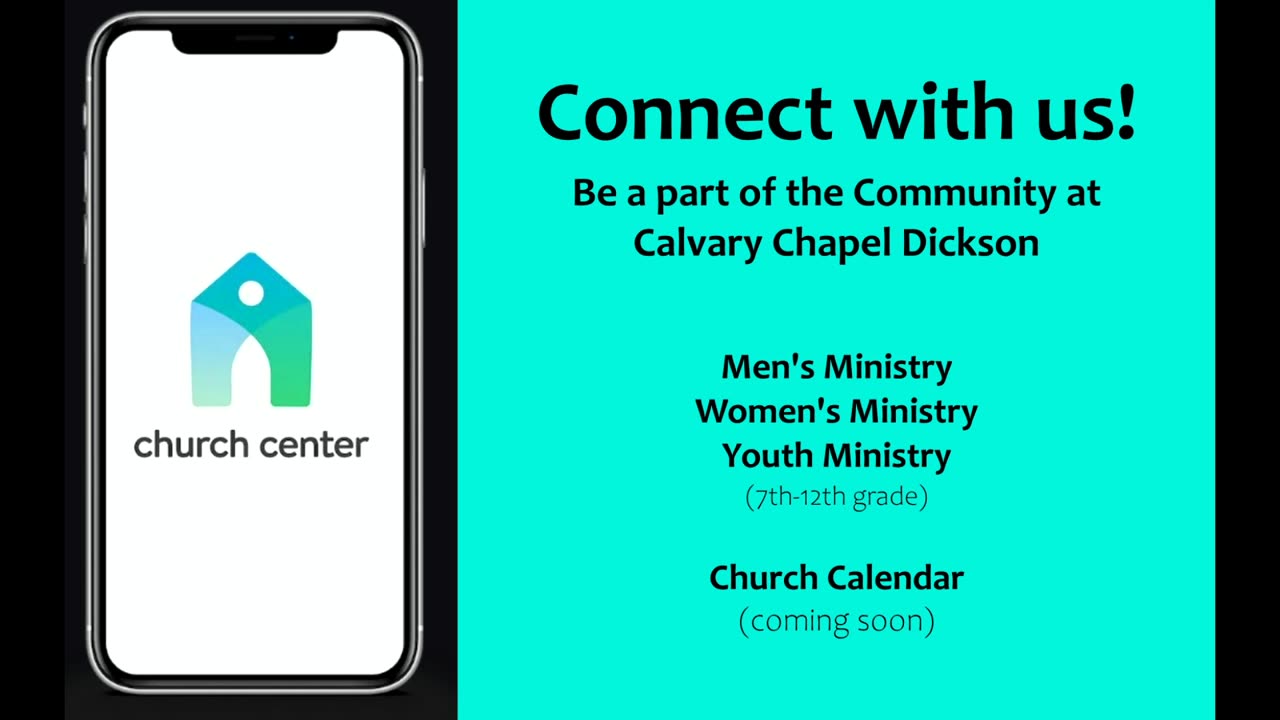 church center

Connect with us!

Be a part of the Community at Calvary Chapel Dickson

Men's Ministry
Women's Ministry
Youth Ministry
(7th-12th grade)

Church Calendar
(coming soon)